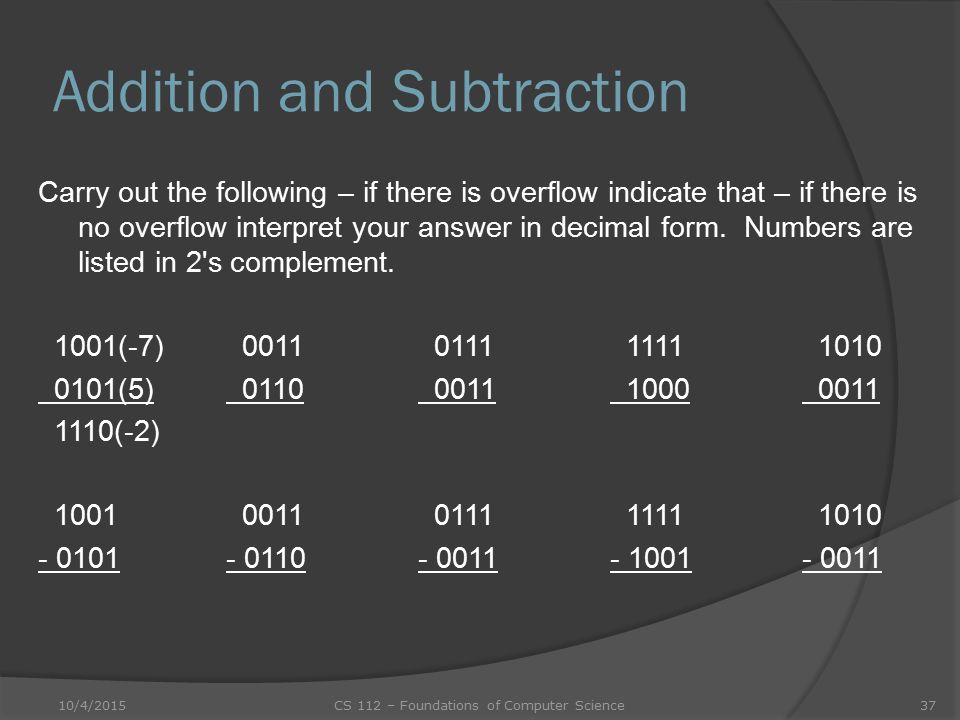 Addition and Subtraction

Carry out the following – if there is overflow indicate that – if there is no overflow interpret your answer in decimal form. Numbers are listed in 2's complement.

| 1001(-7) | 0011 | 0111 | 1111 | 1010 |
|---|---|---|---|---|
| 0101(5) | 0110 | 0011 | 1000 | 0011 |
| 1110(-2) | | | | |

| 1001 | 0011 | 0111 | 1111 | 1010 |
|---|---|---|---|---|
| - 0101 | - 0110 | - 0011 | - 1001 | - 0011 |

10/4/2015 CS 112 – Foundations of Computer Science 37